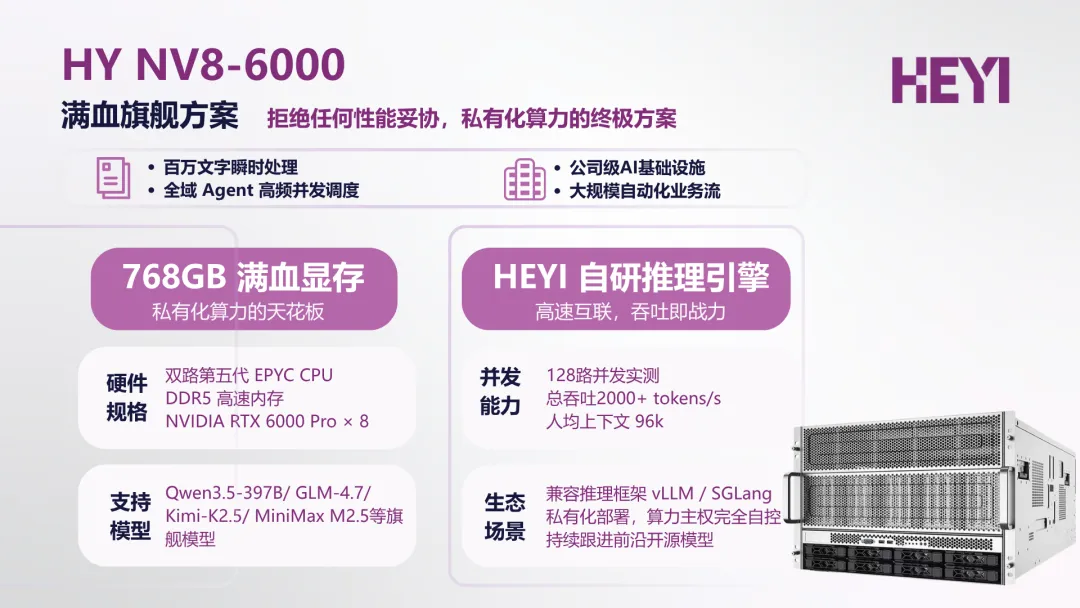 HY NV8-6000

HEYI

满血旗舰方案 拒绝任何性能妥协，私有化算力的终极方案

• 百万文字瞬时处理
• 全域 Agent 高频并发调度

• 公司级AI基础设施
• 大规模自动化业务流

768GB 满血显存
私有化算力的天花板

硬件规格
双路第五代 EPYC CPU
DDR5 高速内存
NVIDIA RTX 6000 Pro × 8

支持模型
Qwen3.5-397B/ GLM-4.7/ Kimi-K2.5/ MiniMax M2.5等旗舰模型

HEYI 自研推理引擎
高速互联，吞吐即战力

并发能力
128路并发实测
总吞吐2000+ tokens/s
人均上下文 96k

生态场景
兼容推理框架 vLLM / SGLang
私有化部署，算力主权完全自控
持续跟进前沿开源模型